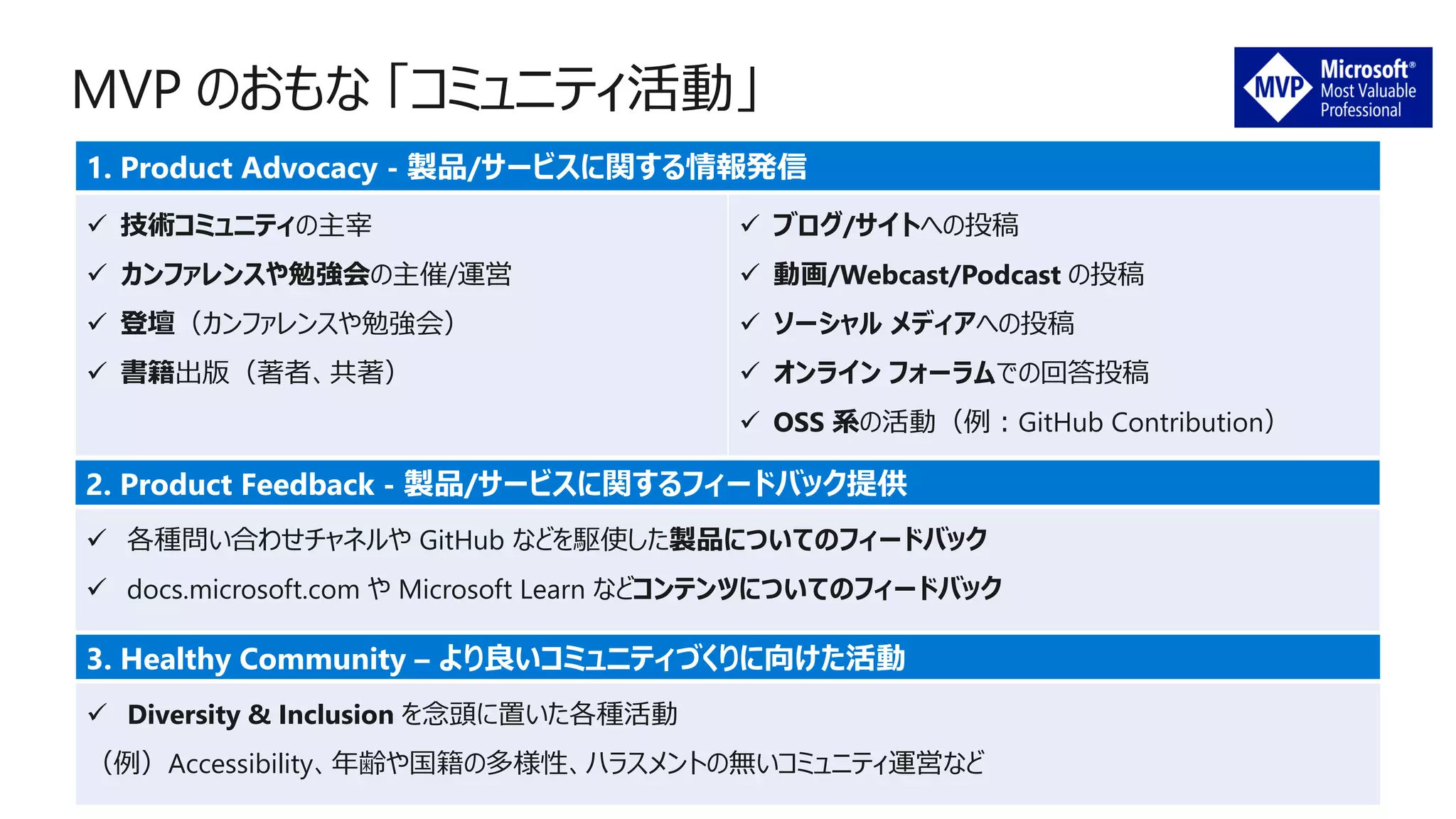 MVP のおもな「コミュニティ活動」

MVP Microsoft® Most Valuable Professional

1. Product Advocacy - 製品/サービスに関する情報発信

✓ 技術コミュニティの主宰
✓ カンファレンスや勉強会の主催/運営
✓ 登壇（カンファレンスや勉強会）
✓ 書籍出版（著者、共著）

✓ ブログ/サイトへの投稿
✓ 動画/Webcast/Podcast の投稿
✓ ソーシャル メディアへの投稿
✓ オンライン フォーラムでの回答投稿
✓ OSS 系の活動（例：GitHub Contribution）

2. Product Feedback - 製品/サービスに関するフィードバック提供

✓ 各種問い合わせチャネルや GitHub などを駆使した製品についてのフィードバック
✓ docs.microsoft.com や Microsoft Learn などコンテンツについてのフィードバック

3. Healthy Community – より良いコミュニティづくりに向けた活動

✓ Diversity & Inclusion を念頭に置いた各種活動
（例）Accessibility、年齢や国籍の多様性、ハラスメントの無いコミュニティ運営など